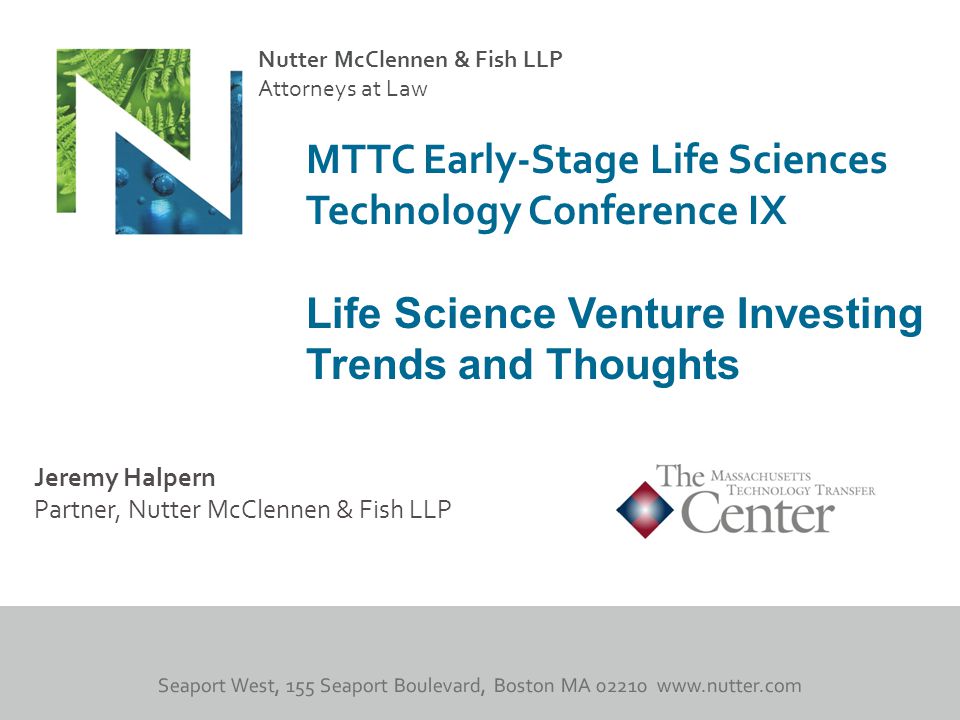 Nutter McClennen & Fish LLP
Attorneys at Law

MTTC Early-Stage Life Sciences Technology Conference IX

Life Science Venture Investing Trends and Thoughts

Jeremy Halpern
Partner, Nutter McClennen & Fish LLP

The Massachusetts Technology Transfer Center

Seaport West, 155 Seaport Boulevard, Boston MA 02210 www.nutter.com